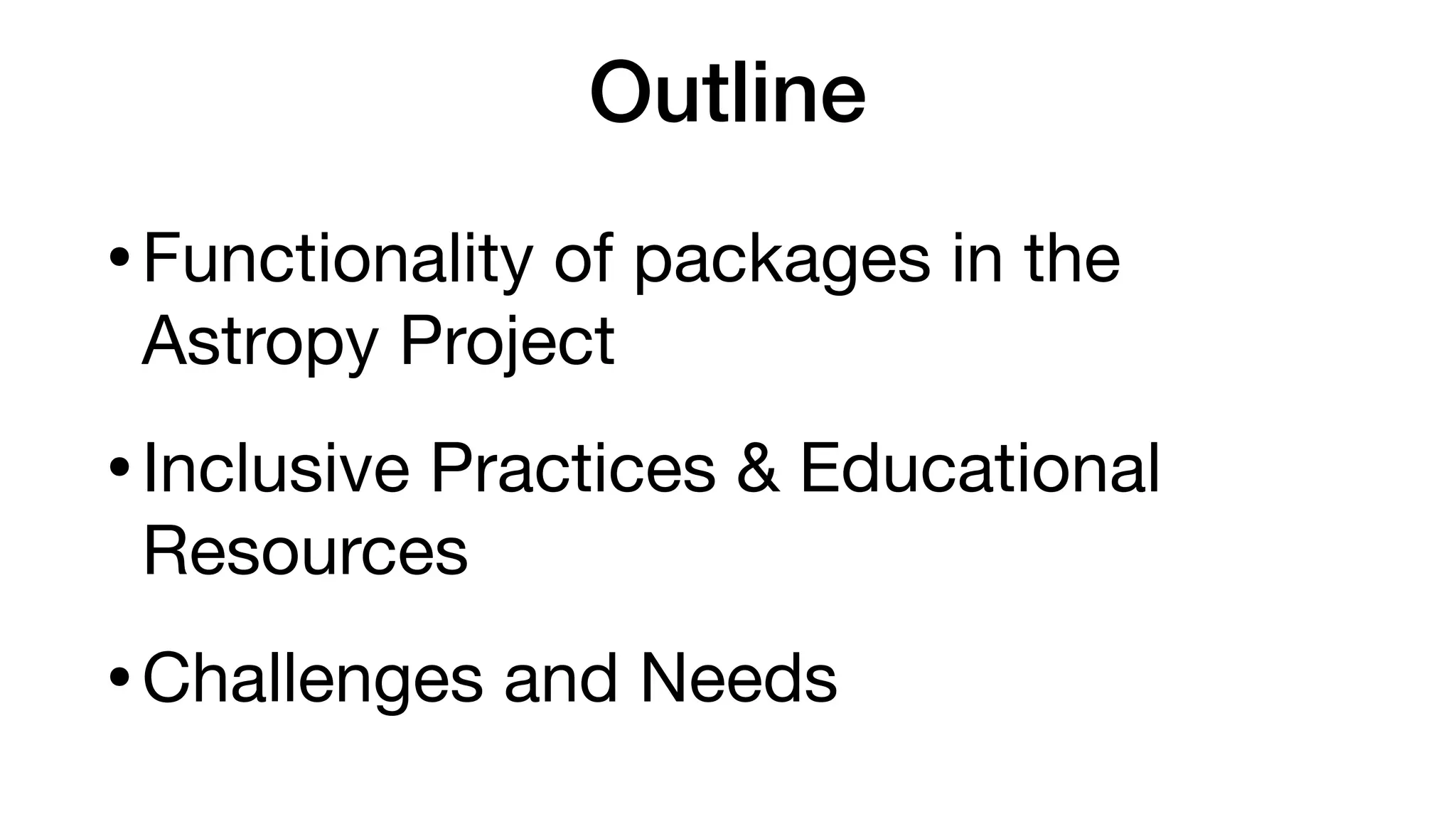 Outline

• Functionality of packages in the Astropy Project

• Inclusive Practices & Educational Resources

• Challenges and Needs